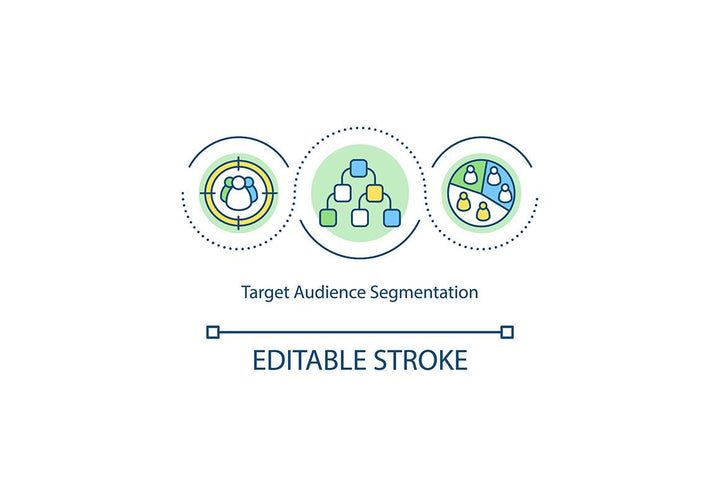 Target Audience Segmentation

EDITABLE STROKE